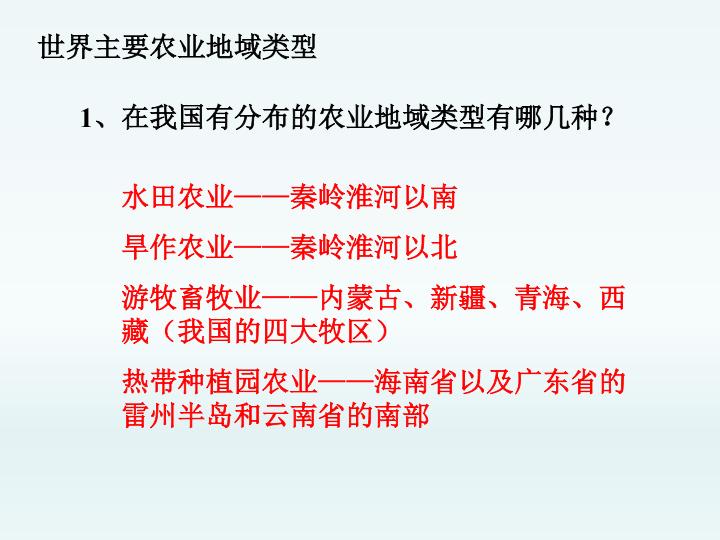 世界主要农业地域类型

1、在我国有分布的农业地域类型有哪几种？

水田农业——秦岭淮河以南

旱作农业——秦岭淮河以北

游牧畜牧业——内蒙古、新疆、青海、西藏（我国的四大牧区）

热带种植园农业——海南省以及广东省的雷州半岛和云南省的南部